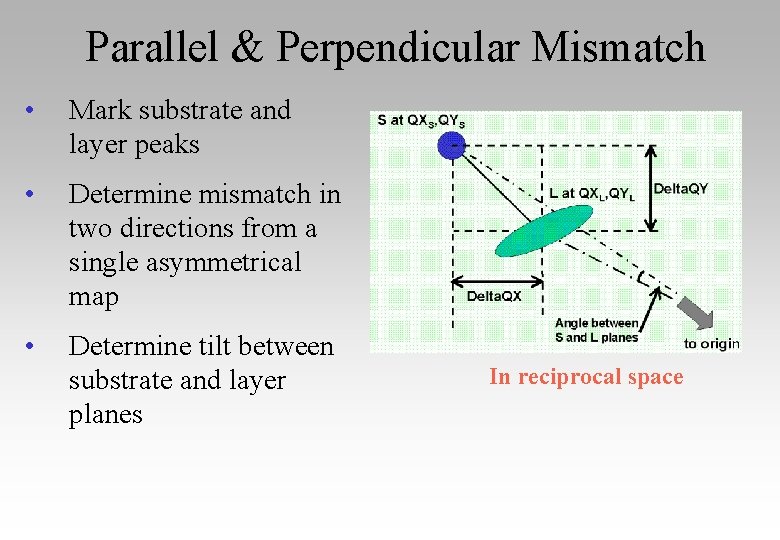 Parallel & Perpendicular Mismatch

• Mark substrate and layer peaks

• Determine mismatch in two directions from a single asymmetrical map

• Determine tilt between substrate and layer planes

S at $QX_S,QY_S$

L at $QX_L,QY_L$

DeltaQY

DeltaQX

Angle between S and L planes

to origin

In reciprocal space